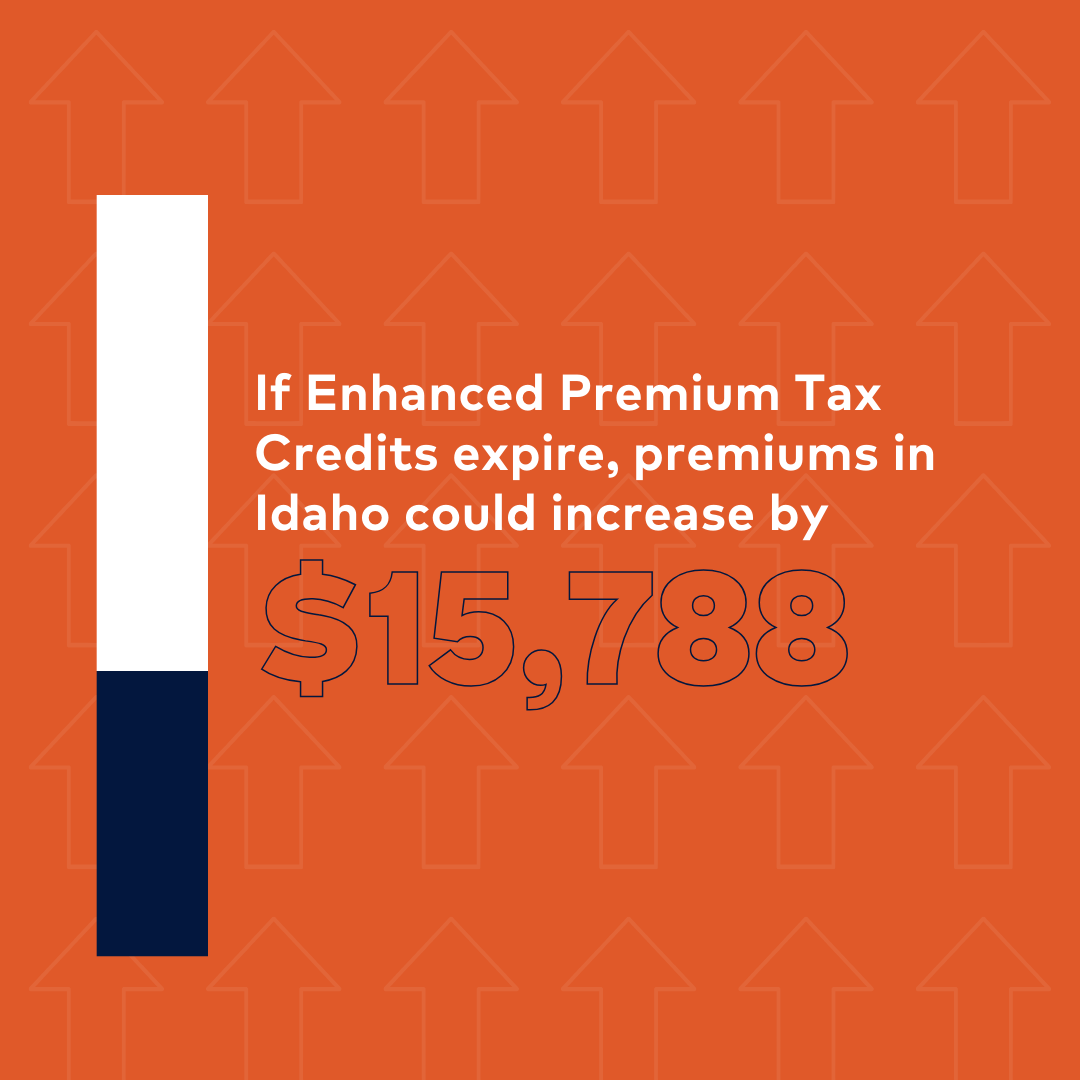 If Enhanced Premium Tax Credits expire, premiums in Idaho could increase by

$15,788